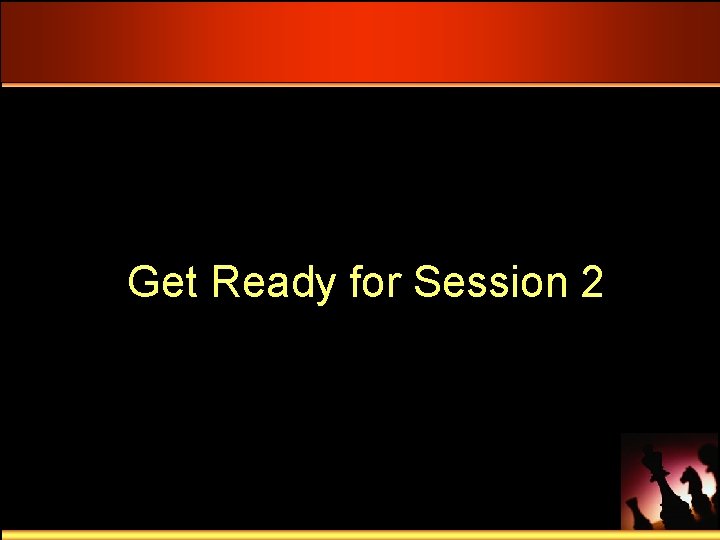 Get Ready for Session 2